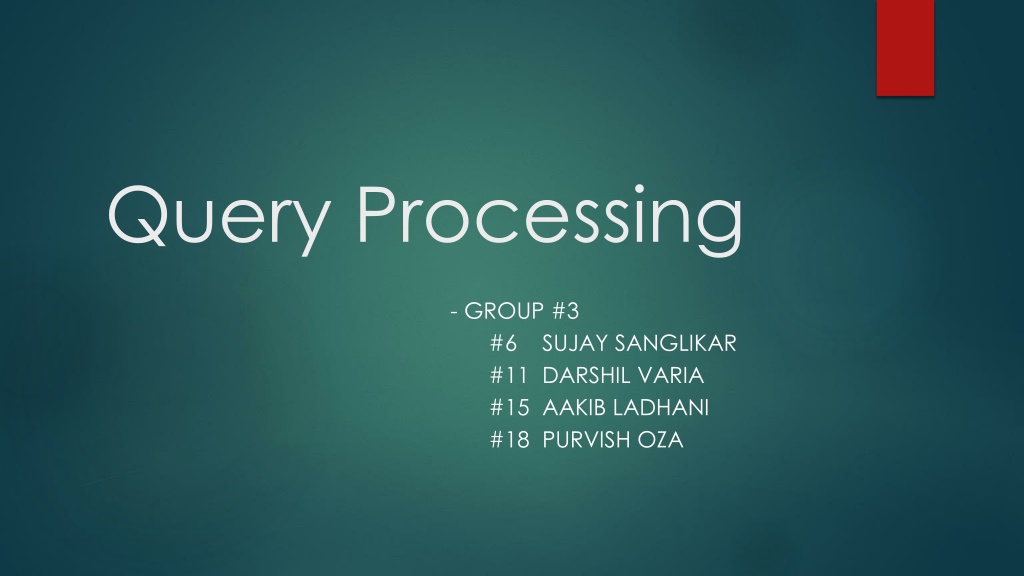 Query Processing

- GROUP #3
#6 SUJAY SANGLIKAR
#11 DARSHIL VARIA
#15 AAKIB LADHANI
#18 PURVISH OZA